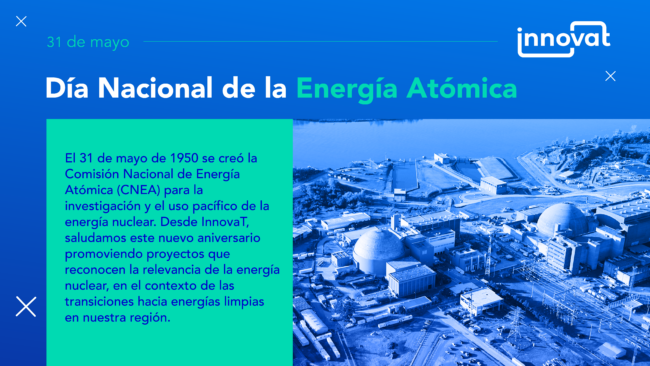 31 de mayo

innovat

Día Nacional de la Energía Atómica

El 31 de mayo de 1950 se creó la Comisión Nacional de Energía Atómica (CNEA) para la investigación y el uso pacífico de la energía nuclear. Desde InnovaT, saludamos este nuevo aniversario promoviendo proyectos que reconocen la relevancia de la energía nuclear, en el contexto de las transiciones hacia energías limpias en nuestra región.